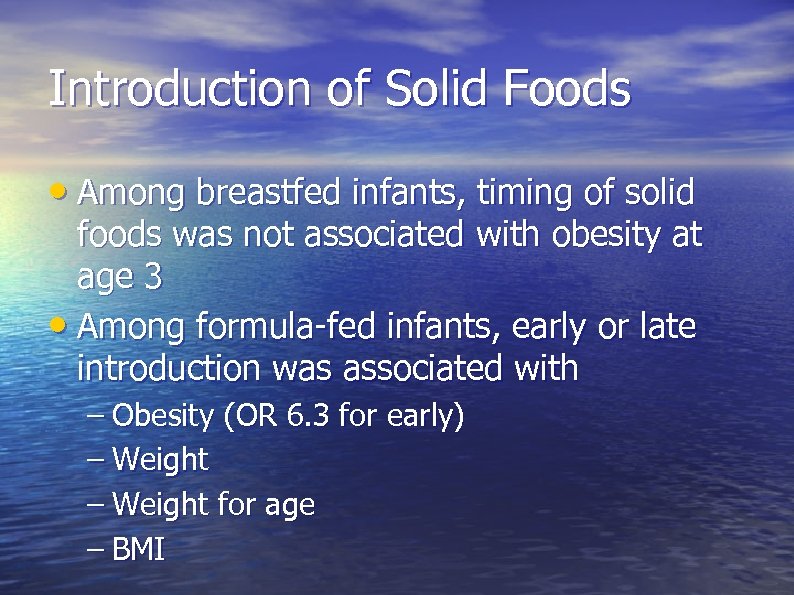 Introduction of Solid Foods

• Among breastfed infants, timing of solid foods was not associated with obesity at age 3

• Among formula-fed infants, early or late introduction was associated with

– Obesity (OR 6.3 for early)

– Weight

– Weight for age

– BMI